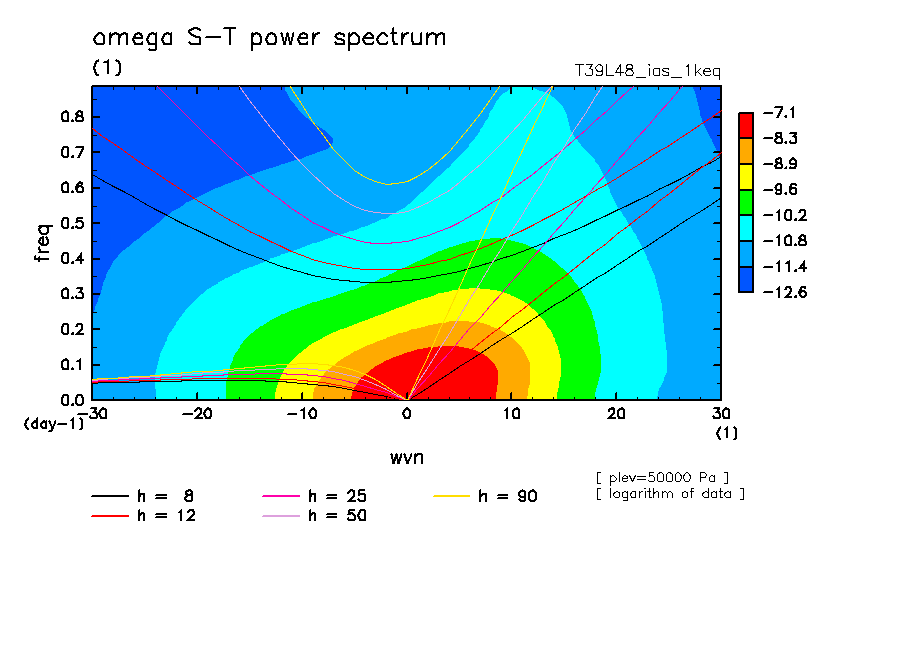 omega S-T power spectrum
(1)
T39L48_ias_1keq

freq
0.8
0.7
0.6
0.5
0.4
0.3
0.2
0.1
0.0
(day-1)

-30 -20 -10 0 10 20 30
(1)
wvn

-7.1
-8.3
-8.9
-9.6
-10.2
-10.8
-11.4
-12.6

[ plev=50000 Pa ]
[ logarithm of data ]

h = 8
h = 12
h = 25
h = 50
h = 90